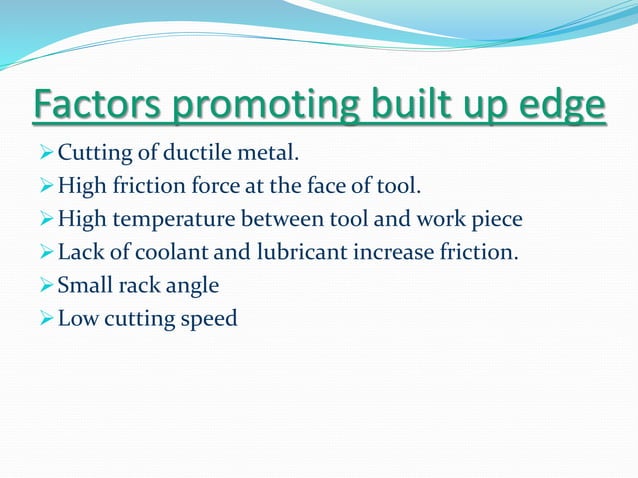 Factors promoting built up edge

➢ Cutting of ductile metal.
➢ High friction force at the face of tool.
➢ High temperature between tool and work piece
➢ Lack of coolant and lubricant increase friction.
➢ Small rack angle
➢ Low cutting speed